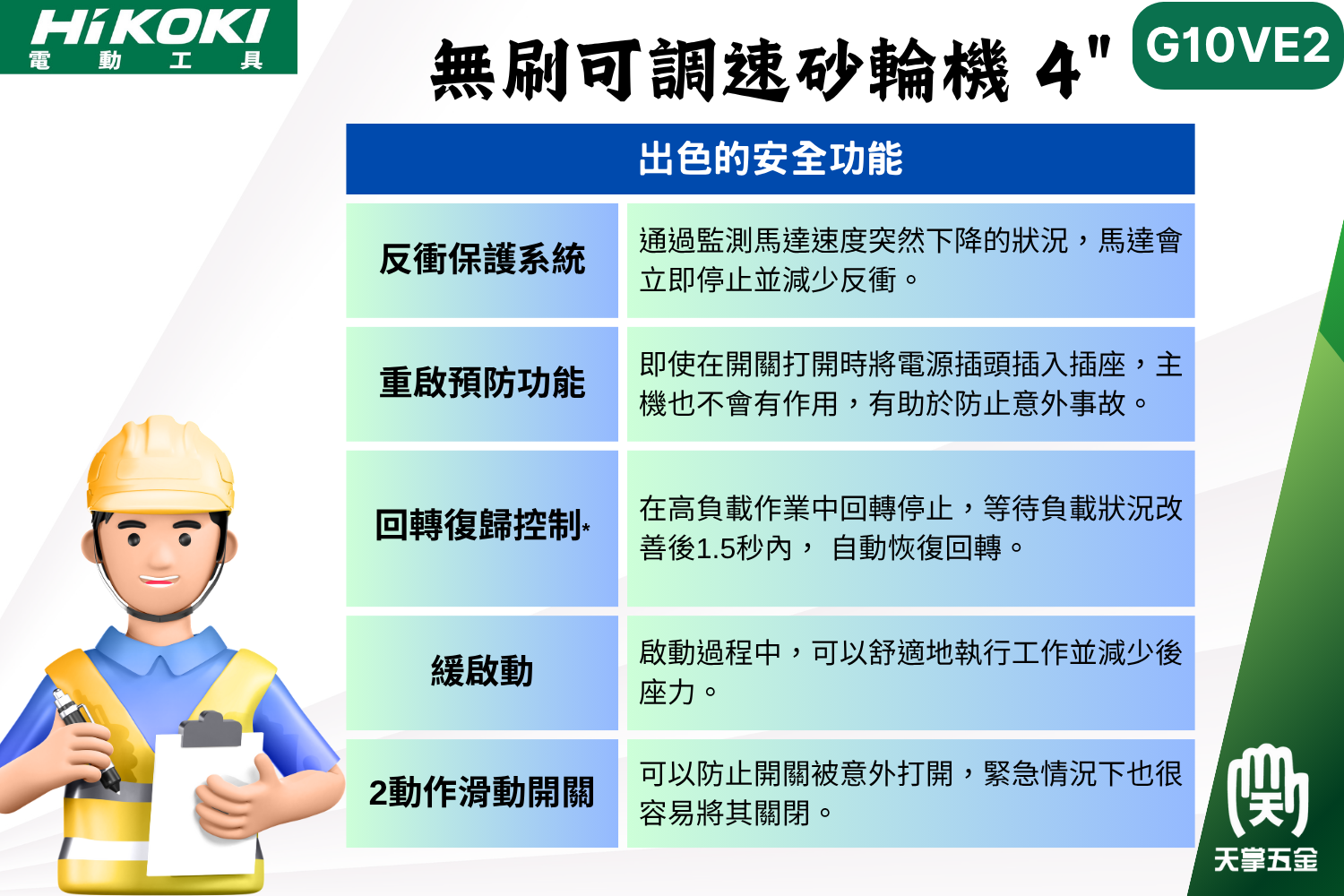 HiKOKI
電 動 工 具

無刷可調速砂輪機 4"

G10VE2

| 出色的安全功能 | |
|---|---|
| 反衝保護系統 | 通過監測馬達速度突然下降的狀況，馬達會立即停止並減少反衝。 |
| 重啟預防功能 | 即使在開關打開時將電源插頭插入插座，主機也不會有作用，有助於防止意外事故。 |
| 回轉復歸控制* | 在高負載作業中回轉停止，等待負載狀況改善後1.5秒內， 自動恢復回轉。 |
| 緩啟動 | 啟動過程中，可以舒適地執行工作並減少後座力。 |
| 2動作滑動開關 | 可以防止開關被意外打開，緊急情況下也很容易將其關閉。 |

天掌五金